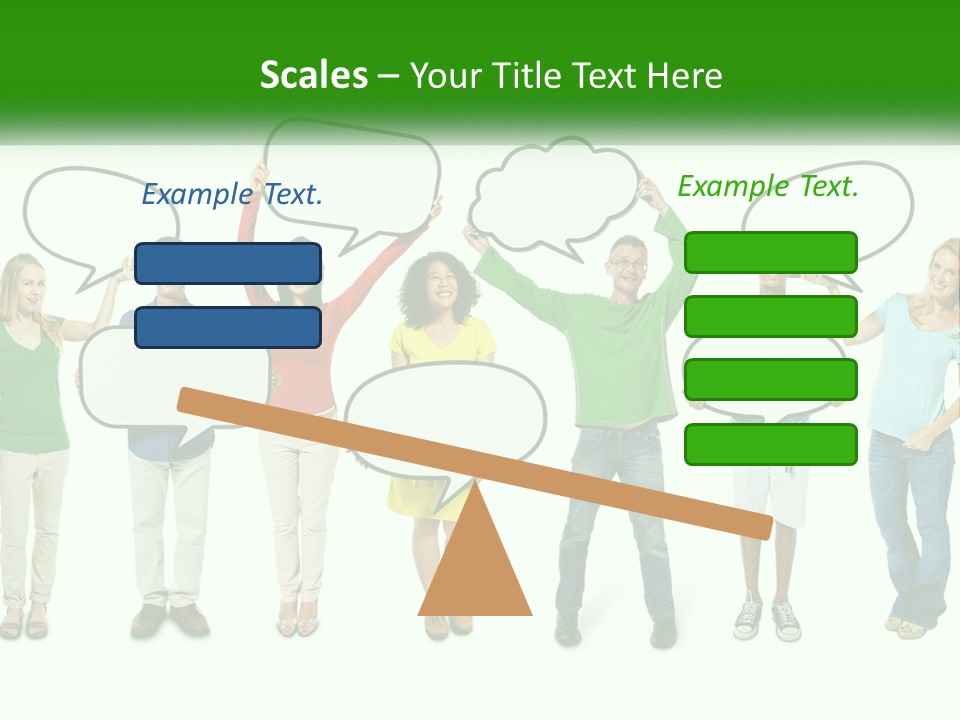 Scales – Your Title Text Here

Example Text.

Example Text.